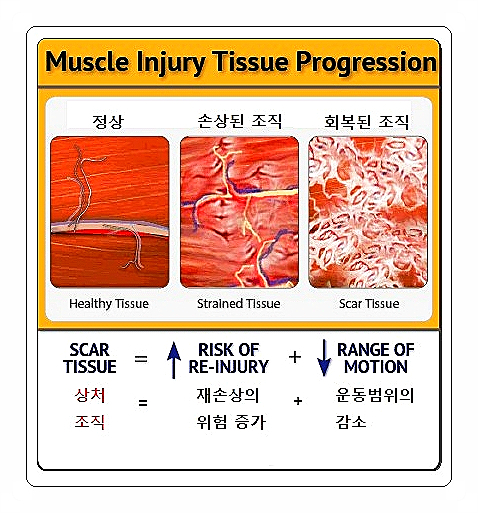 Muscle Injury Tissue Progression

정상

손상된 조직

회복된 조직

Healthy Tissue

Strained Tissue

Scar Tissue

SCAR TISSUE = ↑ RISK OF RE-INJURY + ↓ RANGE OF MOTION

상처 조직 = 재손상의 위험 증가 + 운동범위의 감소